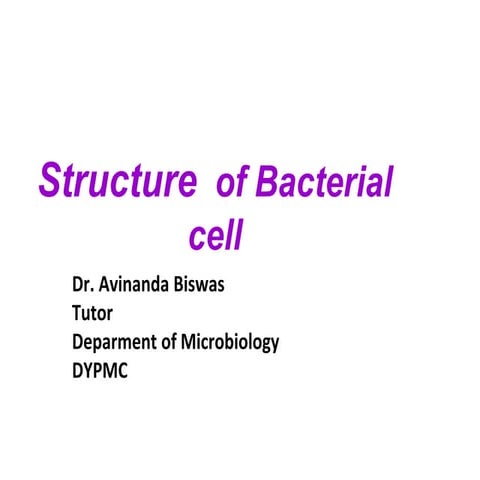 Structure of Bacterial cell

Dr. Avinanda Biswas
Tutor
Deparment of Microbiology
DYPMC